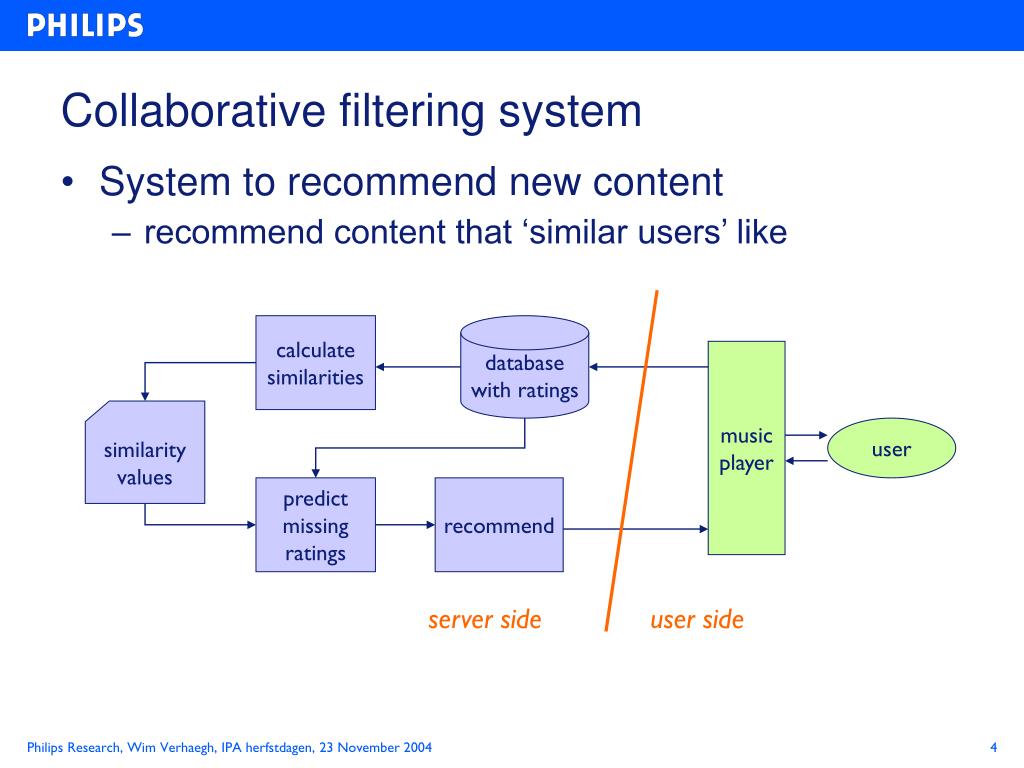 PHILIPS

Collaborative filtering system

• System to recommend new content
 – recommend content that ‘similar users’ like

calculate similarities

database with ratings

similarity values

predict missing ratings

recommend

music player

user

server side

user side

Philips Research, Wim Verhaegh, IPA herfstdagen, 23 November 2004

4